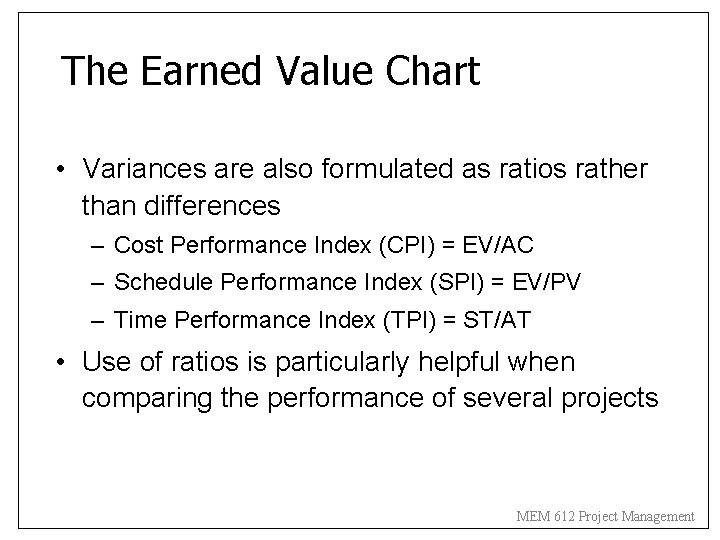 The Earned Value Chart

• Variances are also formulated as ratios rather than differences
– Cost Performance Index (CPI) = EV/AC
– Schedule Performance Index (SPI) = EV/PV
– Time Performance Index (TPI) = ST/AT
• Use of ratios is particularly helpful when comparing the performance of several projects

MEM 612 Project Management